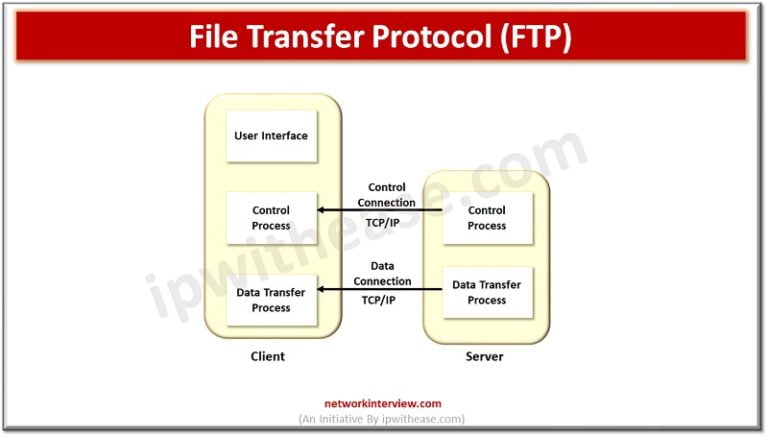 File Transfer Protocol (FTP)

User Interface

Control Process

Data Transfer Process

Client

Control Connection TCP/IP

Data Connection TCP/IP

Control Process

Data Transfer Process

Server

ipwithease.com

networkinterview.com
(An Initiative By ipwithease.com)